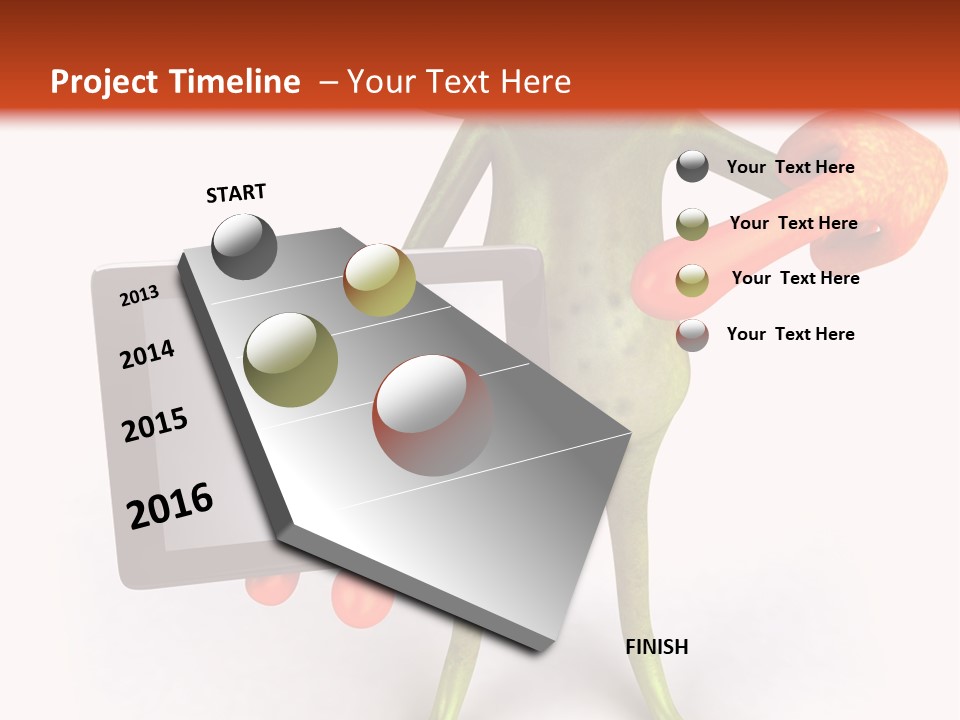 Project Timeline – Your Text Here

START

2013

2014

2015

2016

FINISH

Your Text Here

Your Text Here

Your Text Here

Your Text Here